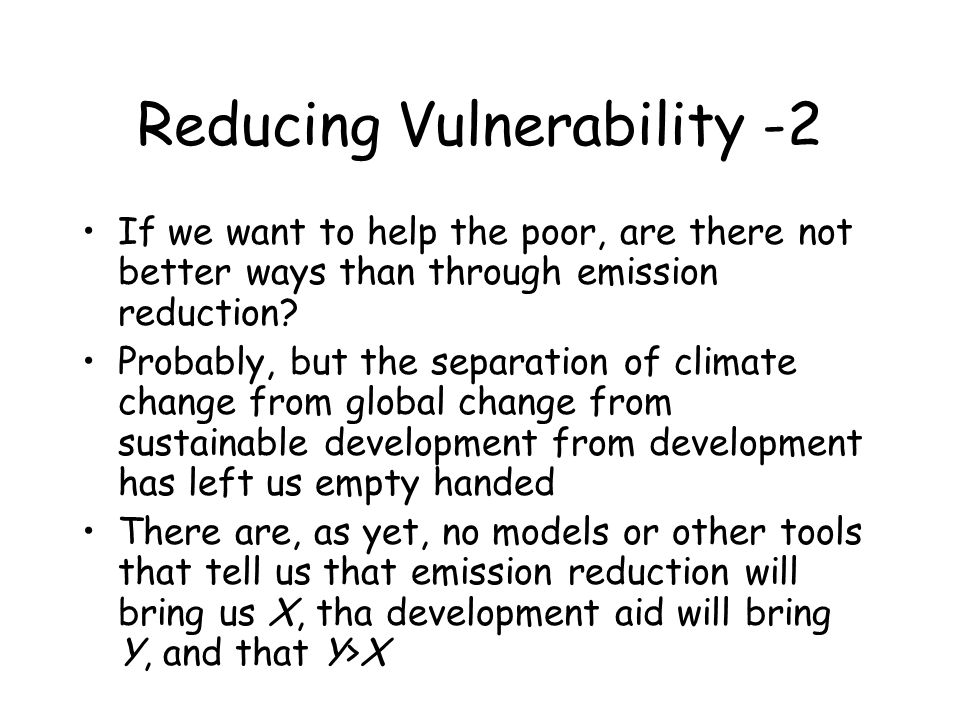 Reducing Vulnerability -2

• If we want to help the poor, are there not better ways than through emission reduction?
• Probably, but the separation of climate change from global change from sustainable development from development has left us empty handed
• There are, as yet, no models or other tools that tell us that emission reduction will bring us $X$, tha development aid will bring $Y$, and that $Y>X$